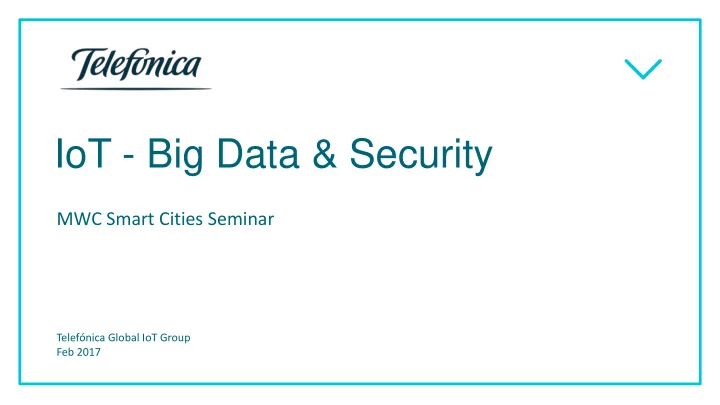 Telefónica

IoT - Big Data & Security

MWC Smart Cities Seminar

Telefónica Global IoT Group
Feb 2017